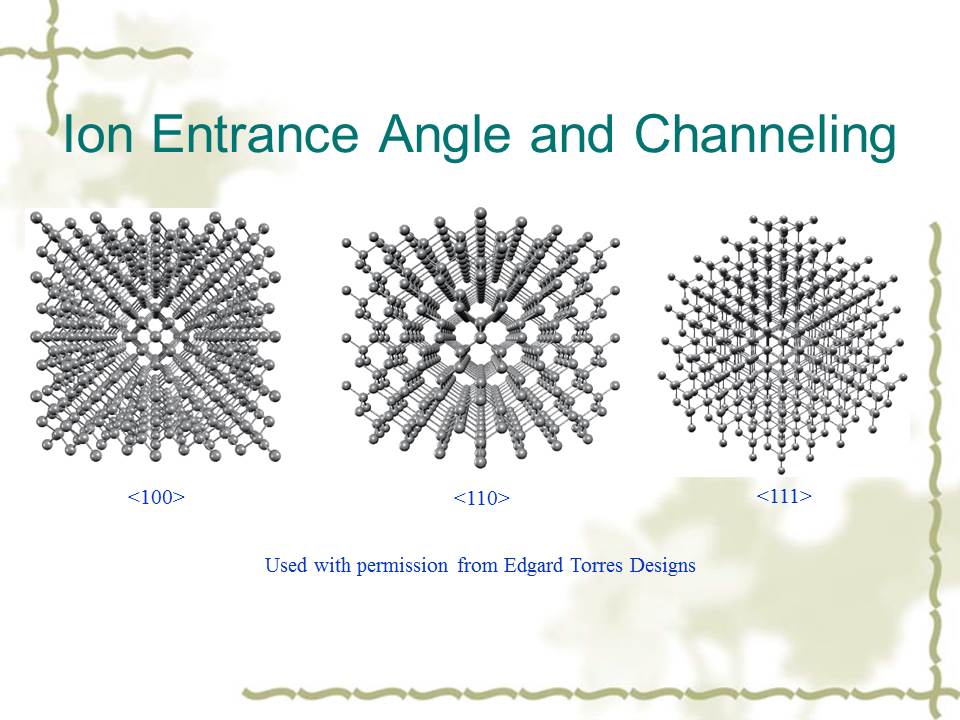 Ion Entrance Angle and Channeling

<100>

<110>

<111>

Used with permission from Edgard Torres Designs